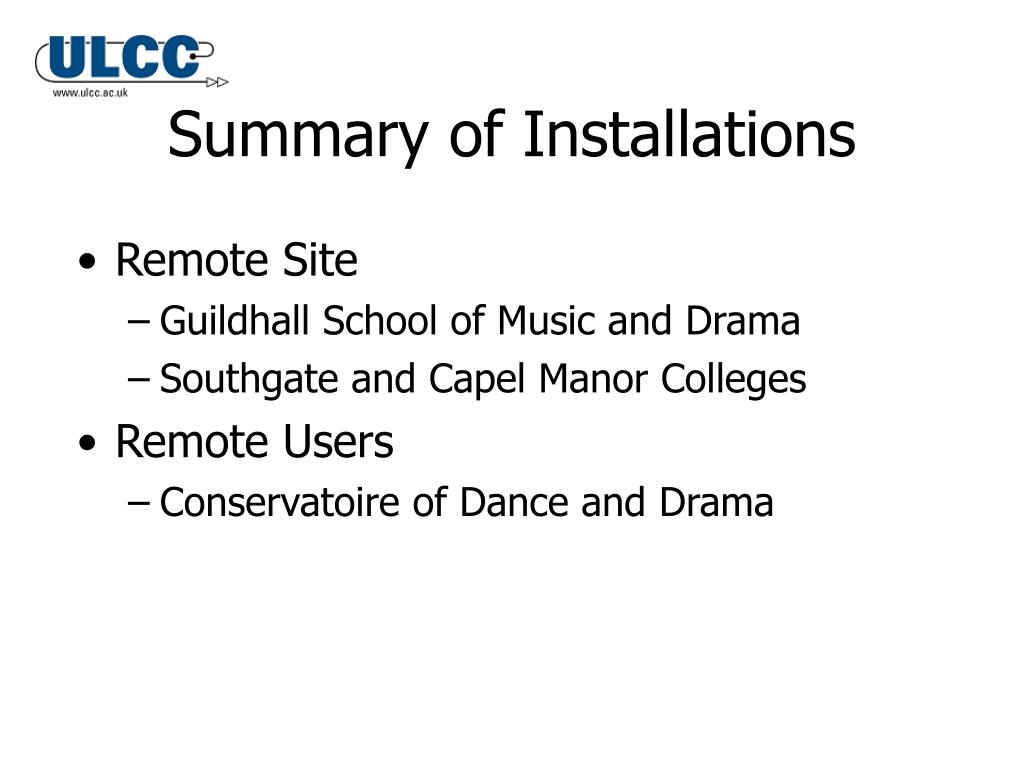 ULCC
www.ulcc.ac.uk

Summary of Installations

• Remote Site
– Guildhall School of Music and Drama
– Southgate and Capel Manor Colleges
• Remote Users
– Conservatoire of Dance and Drama